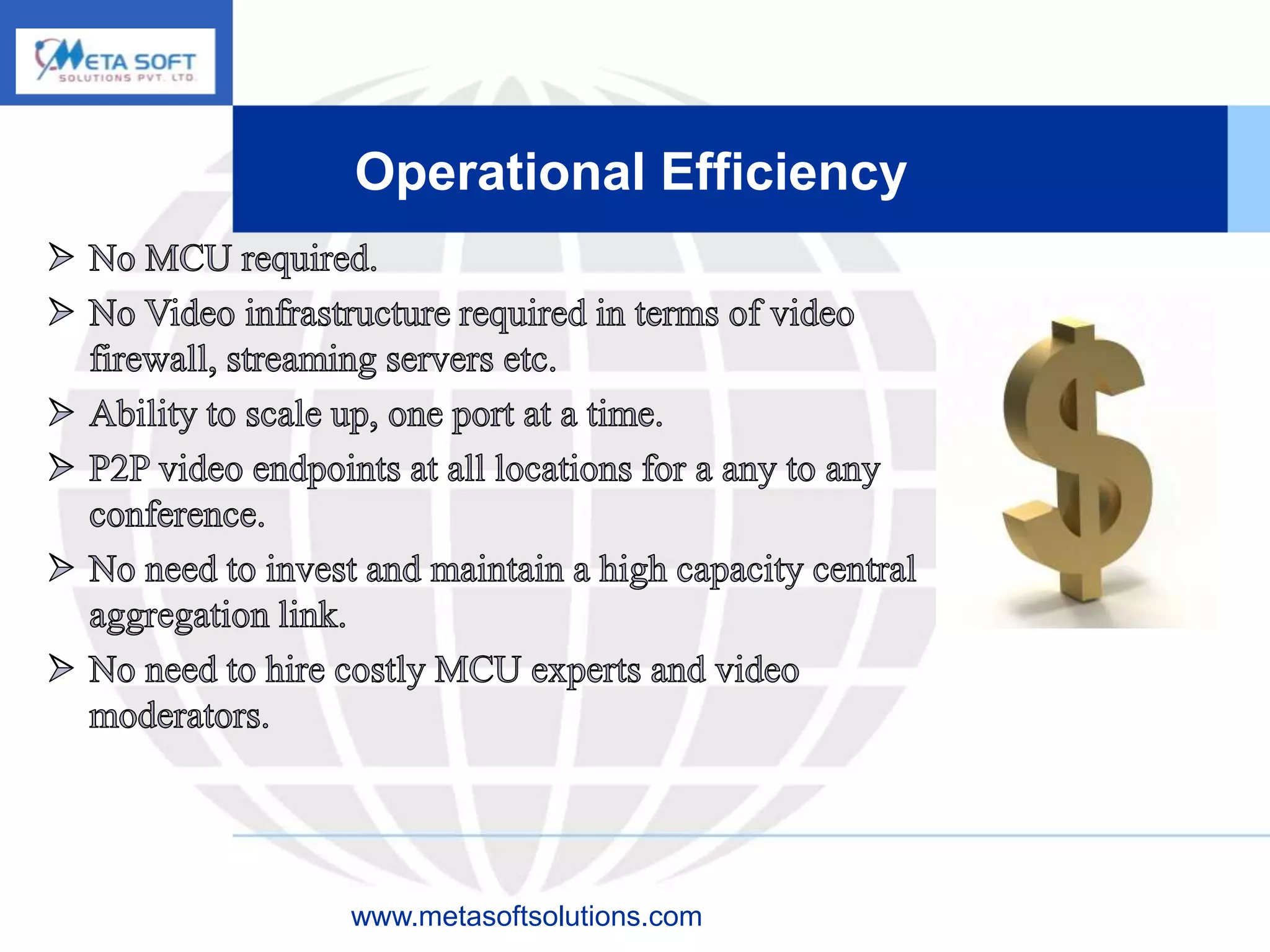 META SOFT
SOLUTIONS PVT. LTD.

Operational Efficiency

➢ No MCU required.
➢ No Video infrastructure required in terms of video firewall, streaming servers etc.
➢ Ability to scale up, one port at a time.
➢ P2P video endpoints at all locations for a any to any conference.
➢ No need to invest and maintain a high capacity central aggregation link.
➢ No need to hire costly MCU experts and video moderators.

www.metasoftsolutions.com